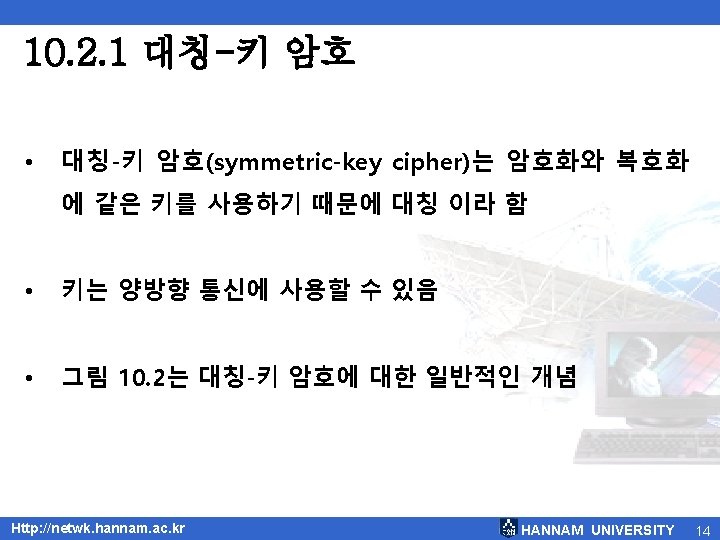 10.2.1 대칭-키 암호

• 대칭-키 암호(symmetric-key cipher)는 암호화와 복호화에 같은 키를 사용하기 때문에 대칭 이라 함

• 키는 양방향 통신에 사용할 수 있음

• 그림 10.2는 대칭-키 암호에 대한 일반적인 개념

Http://netwk.hannam.ac.kr

HANNAM UNIVERSITY 14